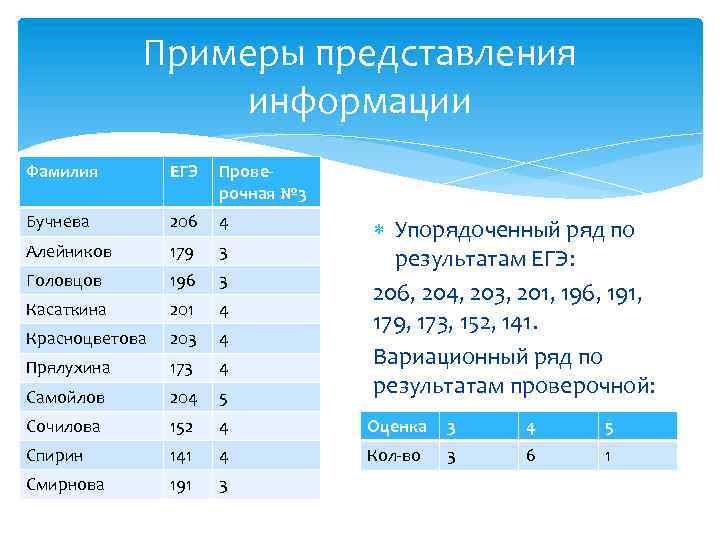 Примеры представления информации

| Фамилия | ЕГЭ | Проверочная №3 |
|---|---|---|
| Бучнева | 206 | 4 |
| Алейников | 179 | 3 |
| Головцов | 196 | 3 |
| Касаткина | 201 | 4 |
| Красноцветова | 203 | 4 |
| Прялухина | 173 | 4 |
| Самойлов | 204 | 5 |
| Сочилова | 152 | 4 |
| Спирин | 141 | 4 |
| Смирнова | 191 | 3 |

Упорядоченный ряд по результатам ЕГЭ:

206, 204, 203, 201, 196, 191, 179, 173, 152, 141.

Вариационный ряд по результатам проверочной:

| Оценка | 3 | 4 | 5 |
|---|---|---|---|
| Кол-во | 3 | 6 | 1 |